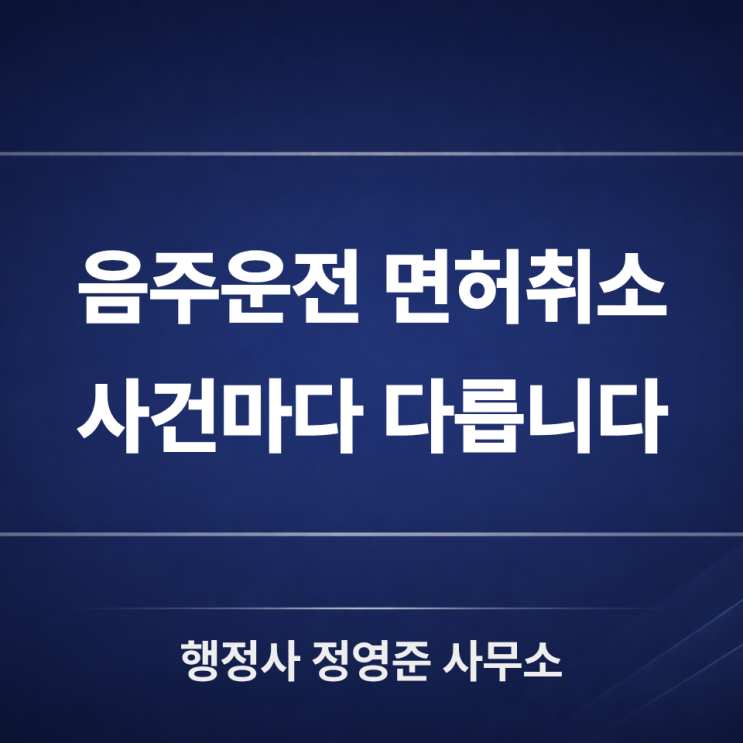 음주운전 면허취소
사건마다 다릅니다

행정사 정영준 사무소